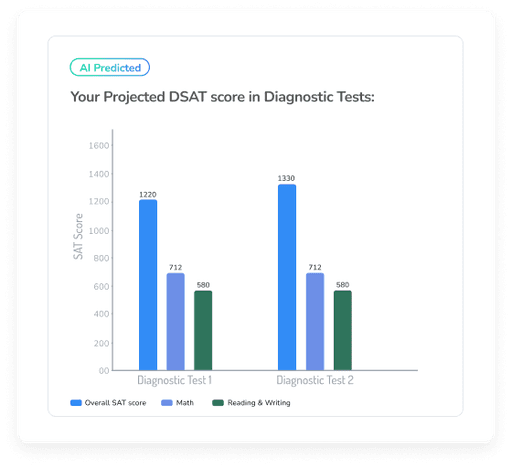 AI Predicted

Your Projected DSAT score in Diagnostic Tests:

SAT Score

1600
1400
1200
1000
800
600
400
200
00

1220
712
580
1330
712
580

Diagnostic Test 1
Diagnostic Test 2

Overall SAT score
Math
Reading & Writing